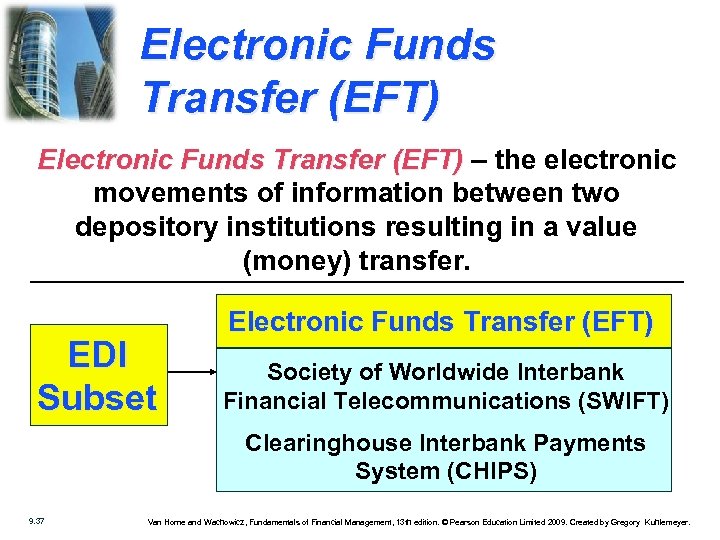 Electronic Funds Transfer (EFT)

Electronic Funds Transfer (EFT) – the electronic movements of information between two depository institutions resulting in a value (money) transfer.

EDI Subset

Electronic Funds Transfer (EFT)

Society of Worldwide Interbank Financial Telecommunications (SWIFT)

Clearinghouse Interbank Payments System (CHIPS)

9.37

Van Horne and Wachowicz, Fundamentals of Financial Management, 13th edition. © Pearson Education Limited 2009. Created by Gregory Kuhlemeyer.